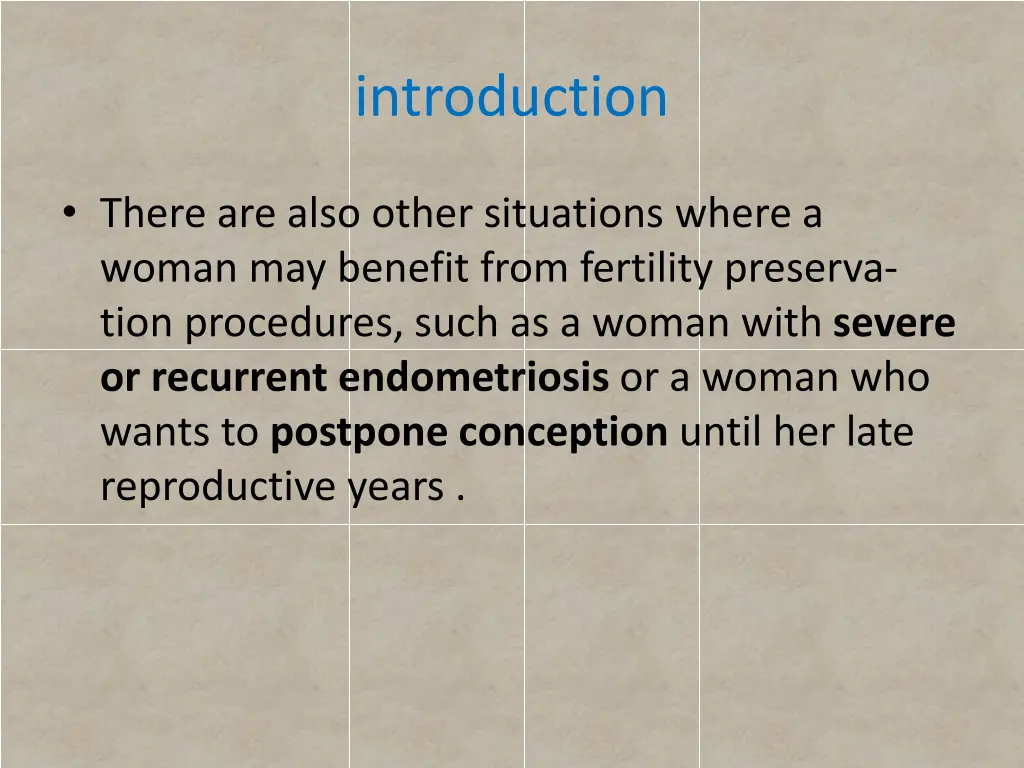 introduction

• There are also other situations where a woman may benefit from fertility preservation procedures, such as a woman with severe or recurrent endometriosis or a woman who wants to postpone conception until her late reproductive years .